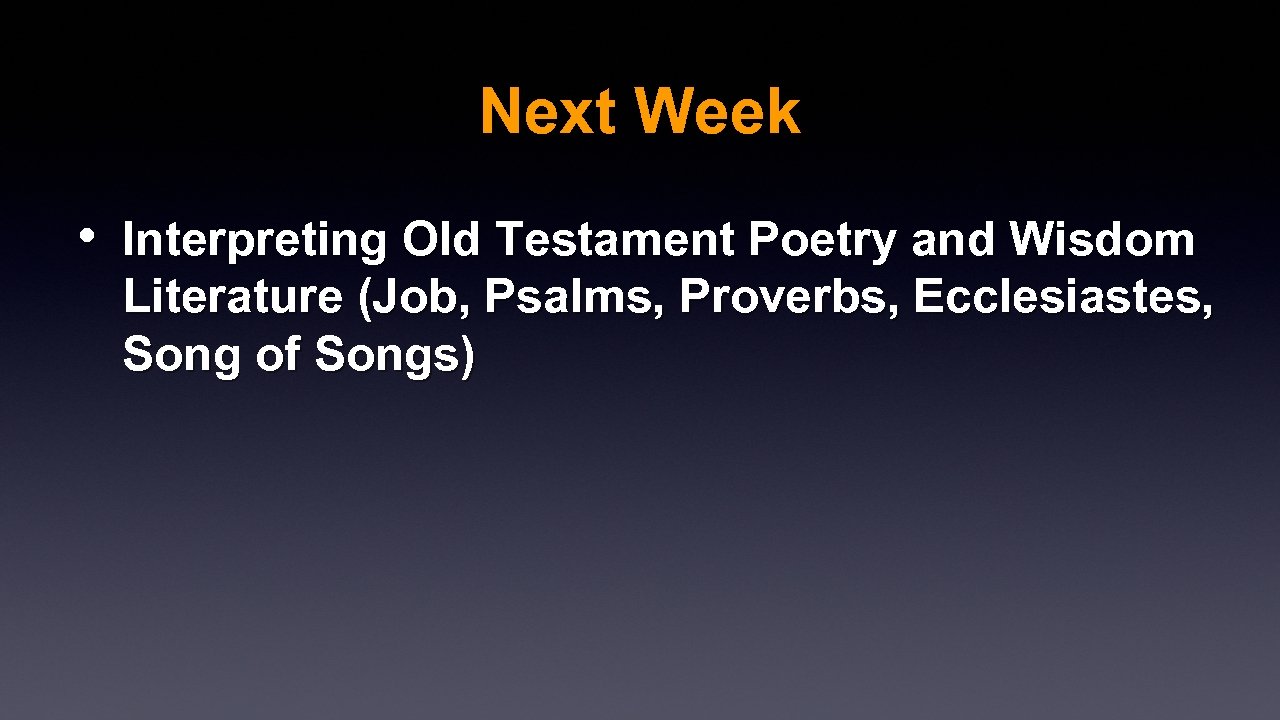 Next Week

• Interpreting Old Testament Poetry and Wisdom Literature (Job, Psalms, Proverbs, Ecclesiastes, Song of Songs)